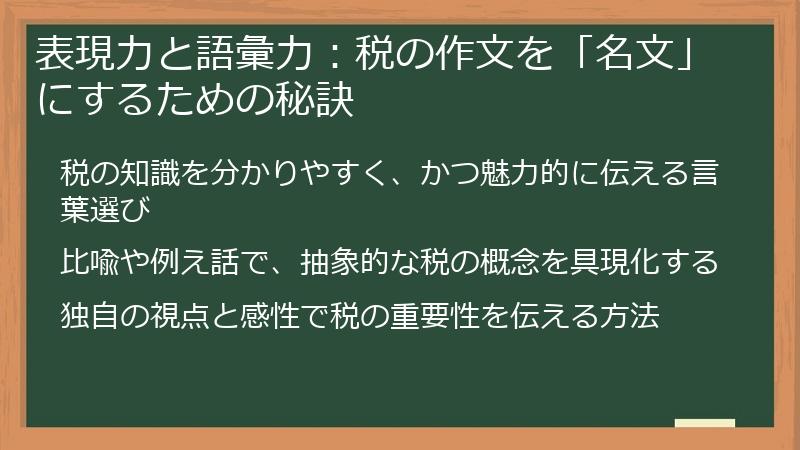 表現力と語彙力：税の作文を「名文」にするための秘訣

税の知識を分かりやすく、かつ魅力的に伝える言葉選び

比喩や例え話で、抽象的な税の概念を具現化する

独自の視点と感性で税の重要性を伝える方法